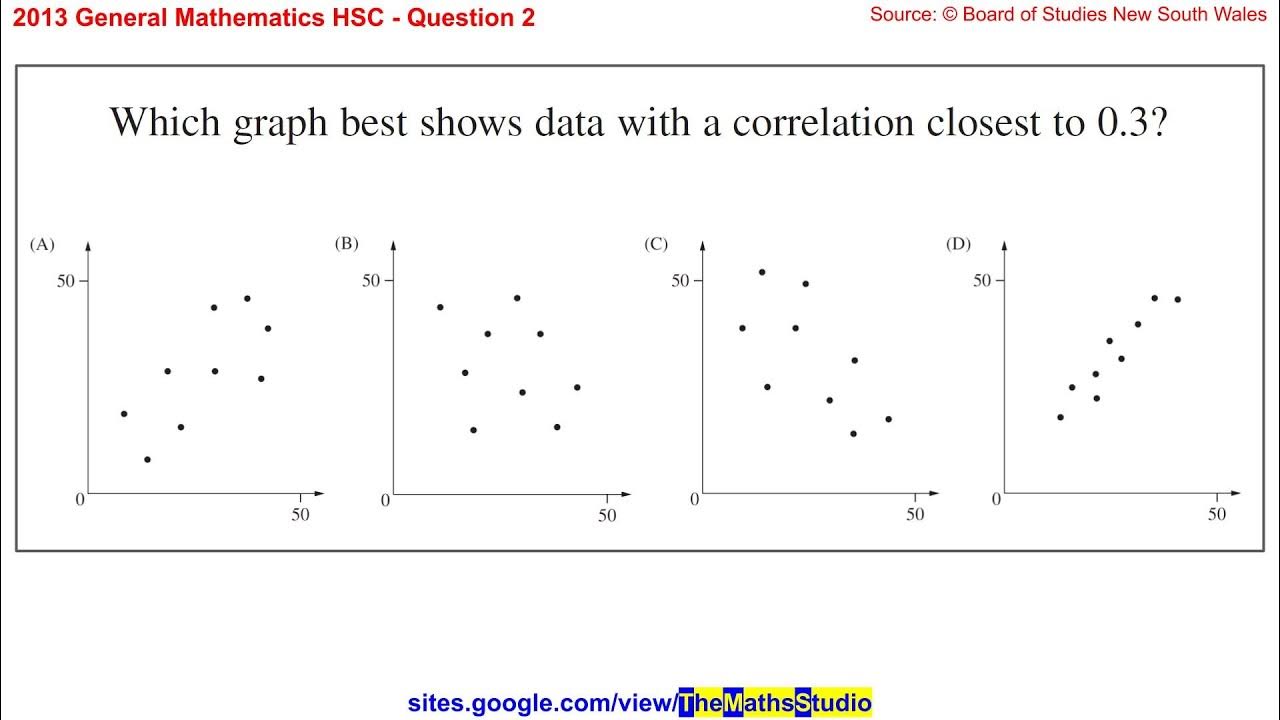 2013 General Mathematics HSC - Question 2

Source: © Board of Studies New South Wales

Which graph best shows data with a correlation closest to 0.3?

(A)
50
0
50

(B)
50
0
50

(C)
50
0
50

(D)
50
0
50

sites.google.com/view/TheMathsStudio